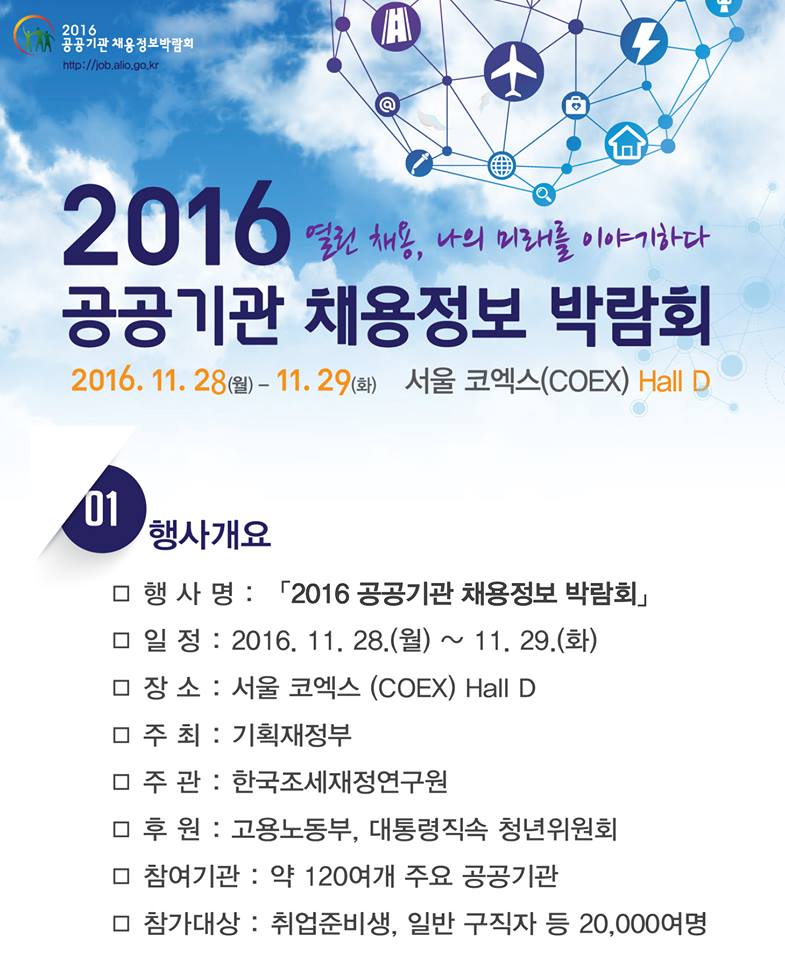 2016
공공기관 채용정보박람회
http://job.alio.go.kr

2016 열린 채용, 나의 미래를 이야기하다
공공기관 채용정보 박람회
2016. 11. 28(월) – 11. 29(화) 서울 코엑스(COEX) Hall D

01 행사개요

□ 행 사 명 : 「2016 공공기관 채용정보 박람회」
□ 일 정 : 2016. 11. 28.(월) ~ 11. 29.(화)
□ 장 소 : 서울 코엑스 (COEX) Hall D
□ 주 최 : 기획재정부
□ 주 관 : 한국조세재정연구원
□ 후 원 : 고용노동부, 대통령직속 청년위원회
□ 참여기관 : 약 120여개 주요 공공기관
□ 참가대상 : 취업준비생, 일반 구직자 등 20,000여명